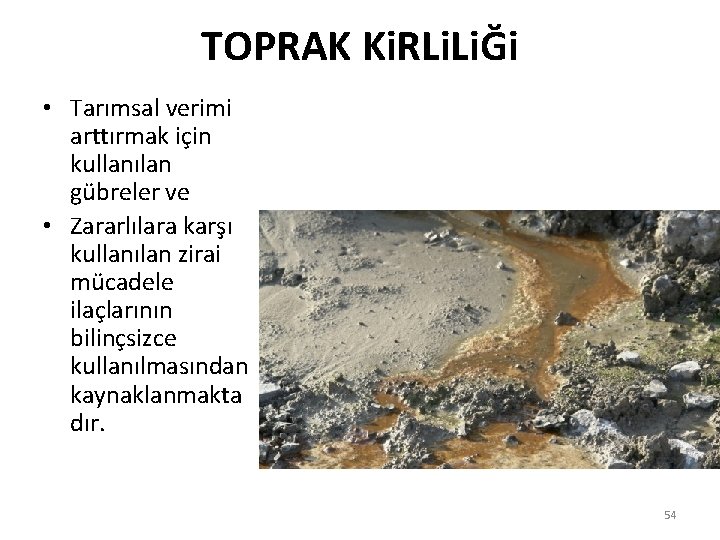 TOPRAK KiRLiLiĞi

• Tarımsal verimi arttırmak için kullanılan gübreler ve
• Zararlılara karşı kullanılan zirai mücadele ilaçlarının bilinçsizce kullanılmasından kaynaklanmakta dır.

54